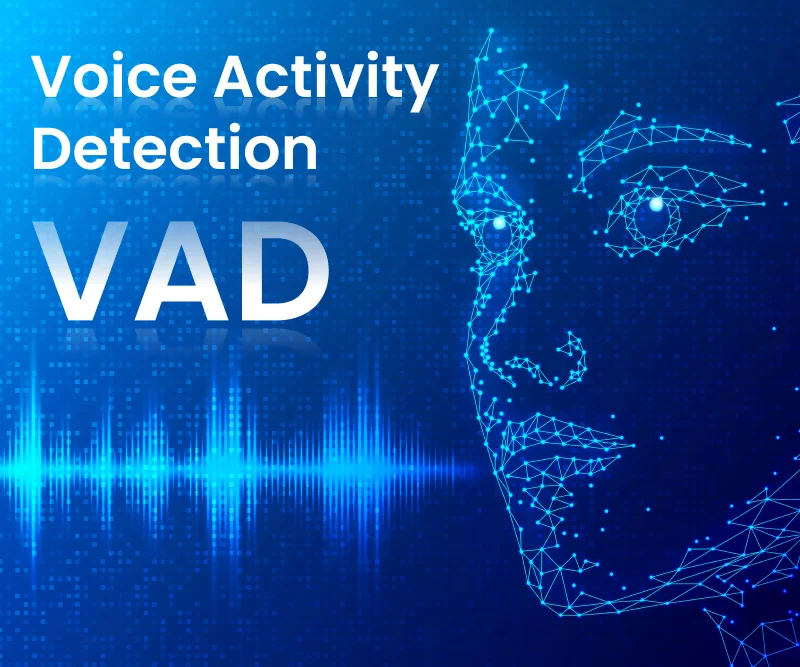 Voice Activity Detection

VAD